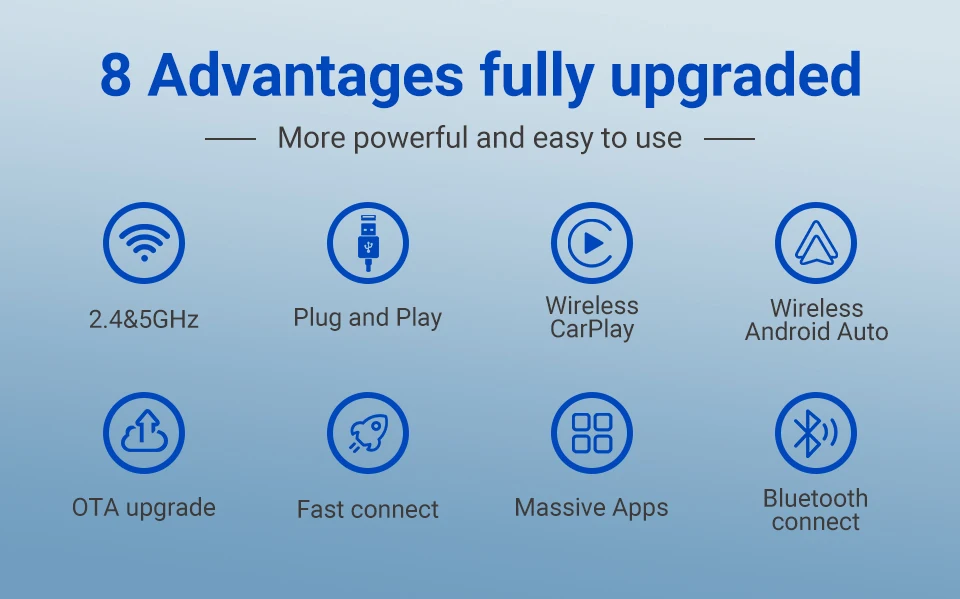 8 Advantages fully upgraded

More powerful and easy to use

2.4&5GHz

Plug and Play

Wireless CarPlay

Wireless Android Auto

OTA upgrade

Fast connect

Massive Apps

Bluetooth connect